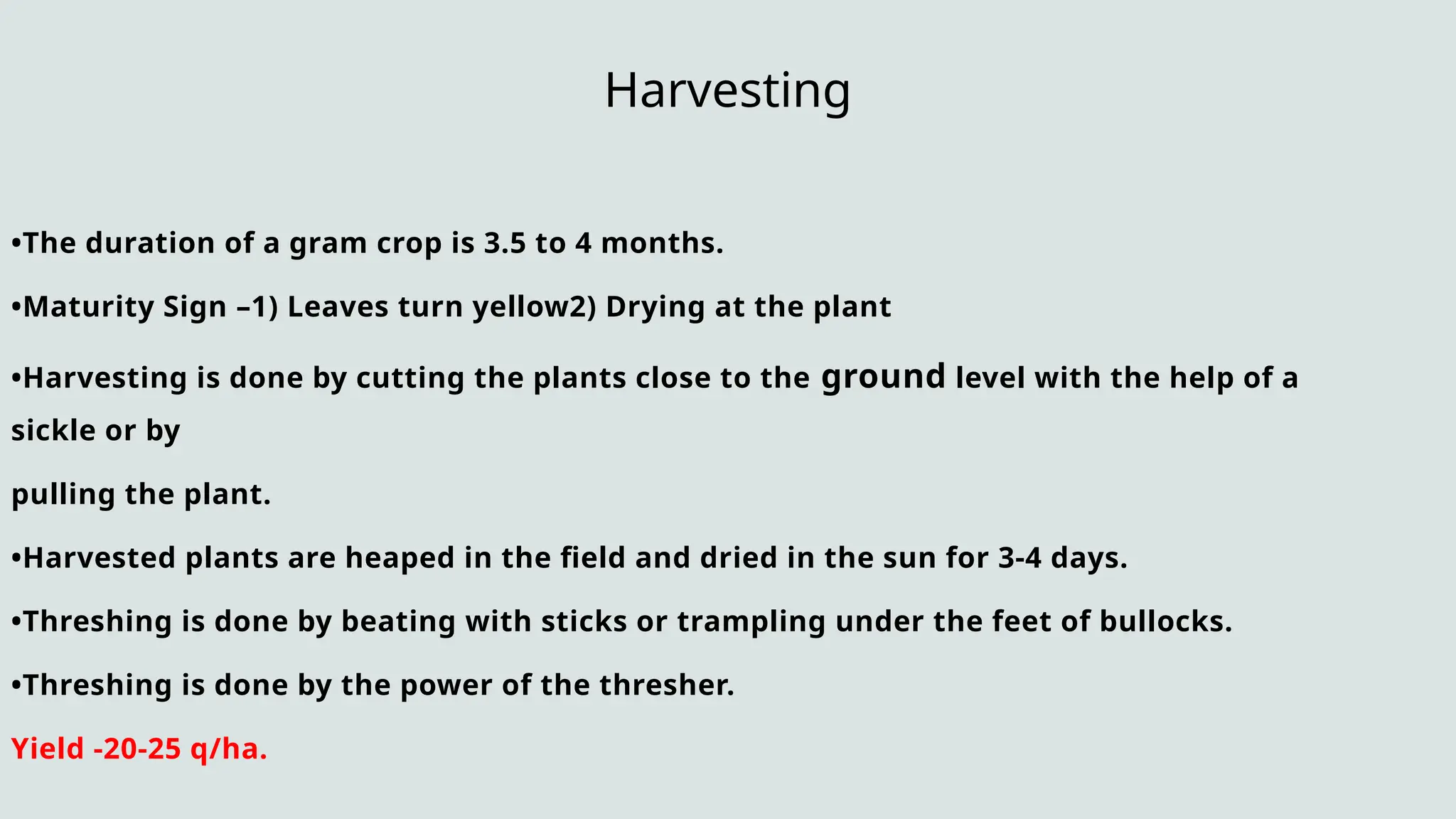 Harvesting

•The duration of a gram crop is 3.5 to 4 months.

•Maturity Sign –1) Leaves turn yellow2) Drying at the plant

•Harvesting is done by cutting the plants close to the ground level with the help of a sickle or by

pulling the plant.

•Harvested plants are heaped in the field and dried in the sun for 3-4 days.

•Threshing is done by beating with sticks or trampling under the feet of bullocks.

•Threshing is done by the power of the thresher.

Yield -20-25 q/ha.